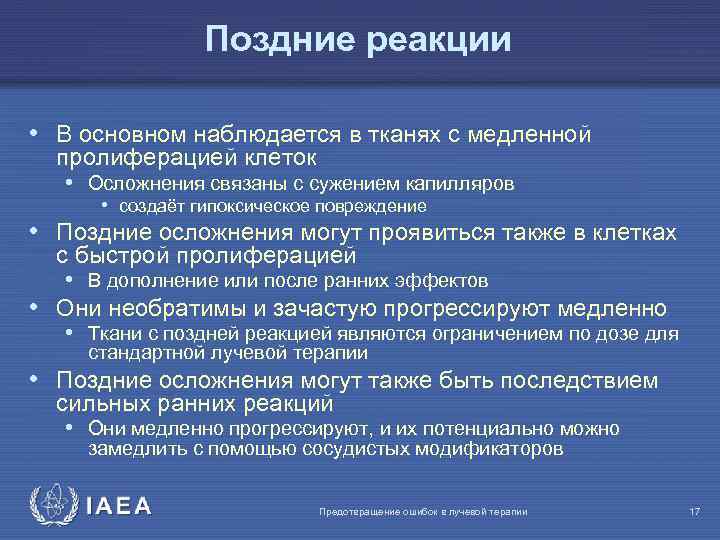 Поздние реакции

• В основном наблюдается в тканях с медленной пролиферацией клеток
  • Осложнения связаны с сужением капилляров
    • создаёт гипоксическое повреждение
• Поздние осложнения могут проявиться также в клетках с быстрой пролиферацией
  • В дополнение или после ранних эффектов
• Они необратимы и зачастую прогрессируют медленно
  • Ткани с поздней реакцией являются ограничением по дозе для стандартной лучевой терапии
• Поздние осложнения могут также быть последствием сильных ранних реакций
  • Они медленно прогрессируют, и их потенциально можно замедлить с помощью сосудистых модификаторов

IAEA

Предотвращение ошибок в лучевой терапии

17